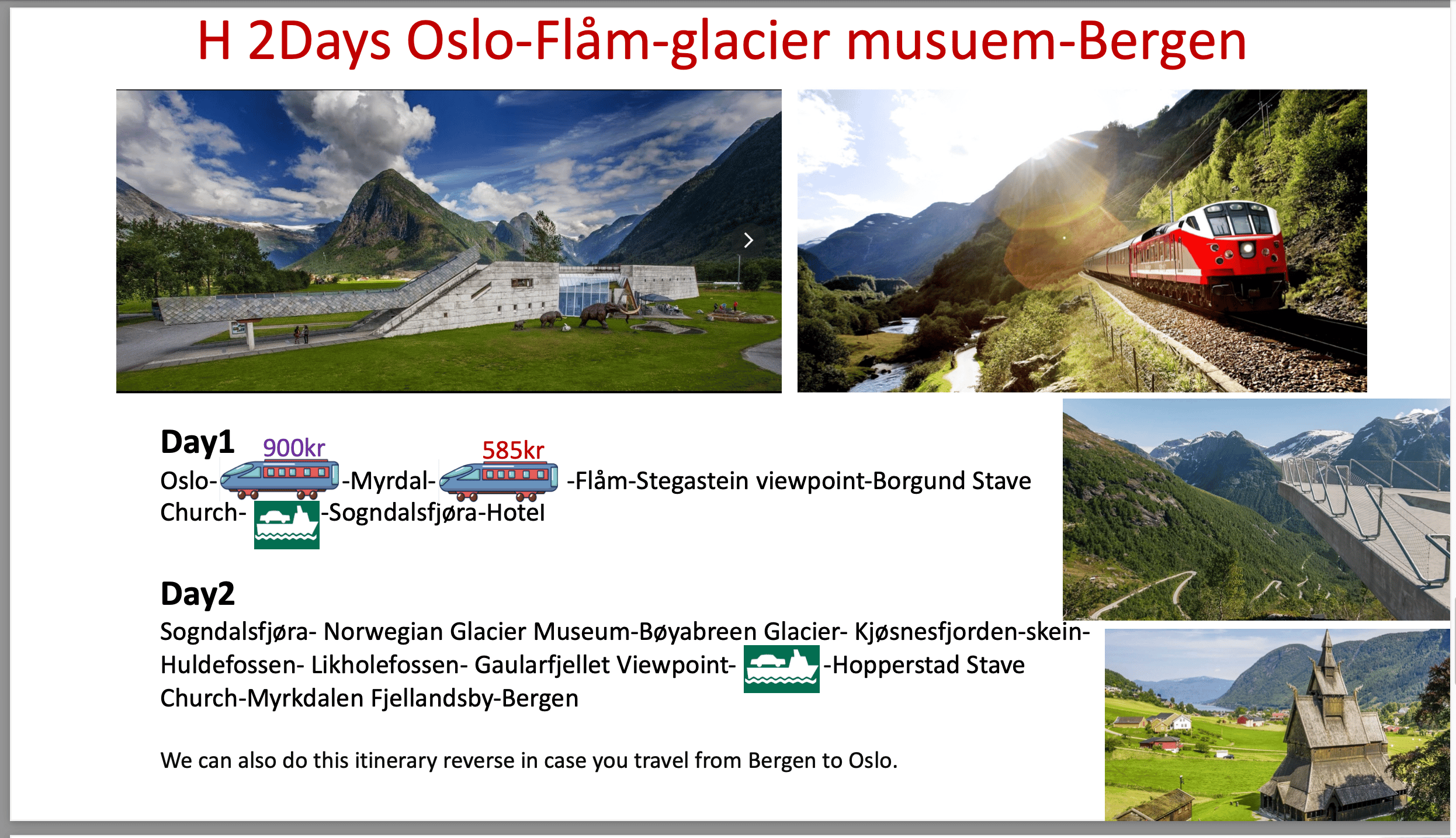 H 2Days Oslo-Flåm-glacier musuem-Bergen

Day1
900kr 585kr
Oslo- -Myrdal- -Flåm-Stegastein viewpoint-Borgund Stave Church- -Sogndalsfjøra-Hotel

Day2
Sogndalsfjøra- Norwegian Glacier Museum-Bøyabreen Glacier- Kjøsnesfjorden-skein-Huldefossen- Likholefossen- Gaularfjellet Viewpoint- -Hopperstad Stave Church-Myrkdalen Fjellandsby-Bergen

We can also do this itinerary reverse in case you travel from Bergen to Oslo.